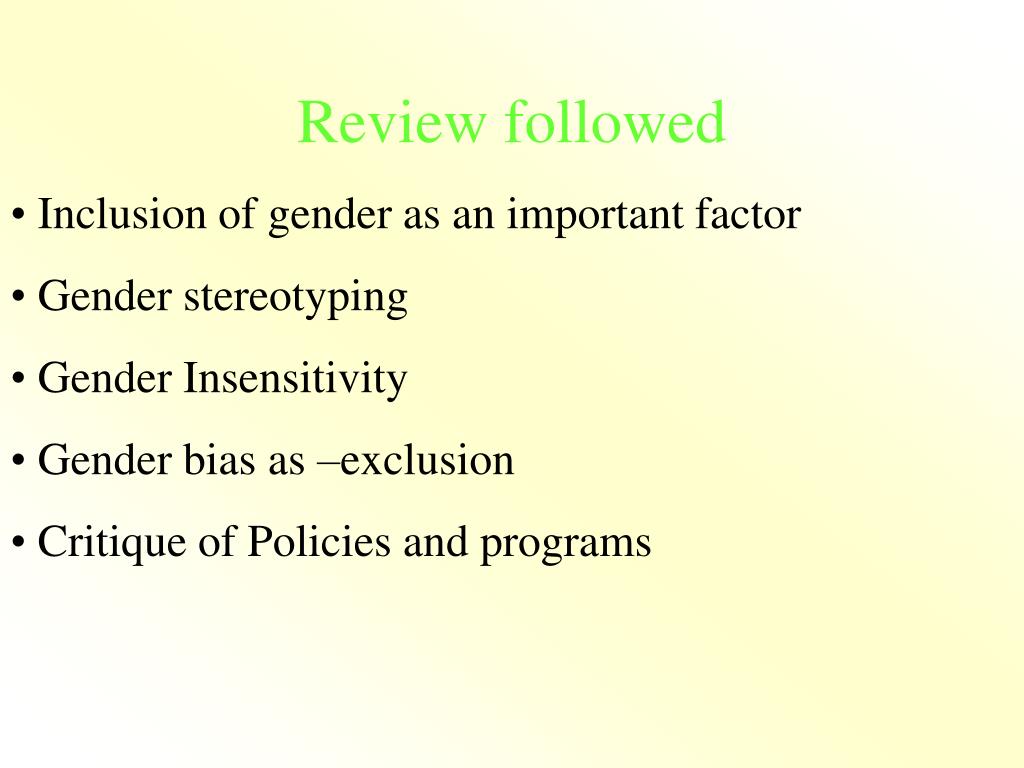 Review followed

• Inclusion of gender as an important factor

• Gender stereotyping

• Gender Insensitivity

• Gender bias as –exclusion

• Critique of Policies and programs